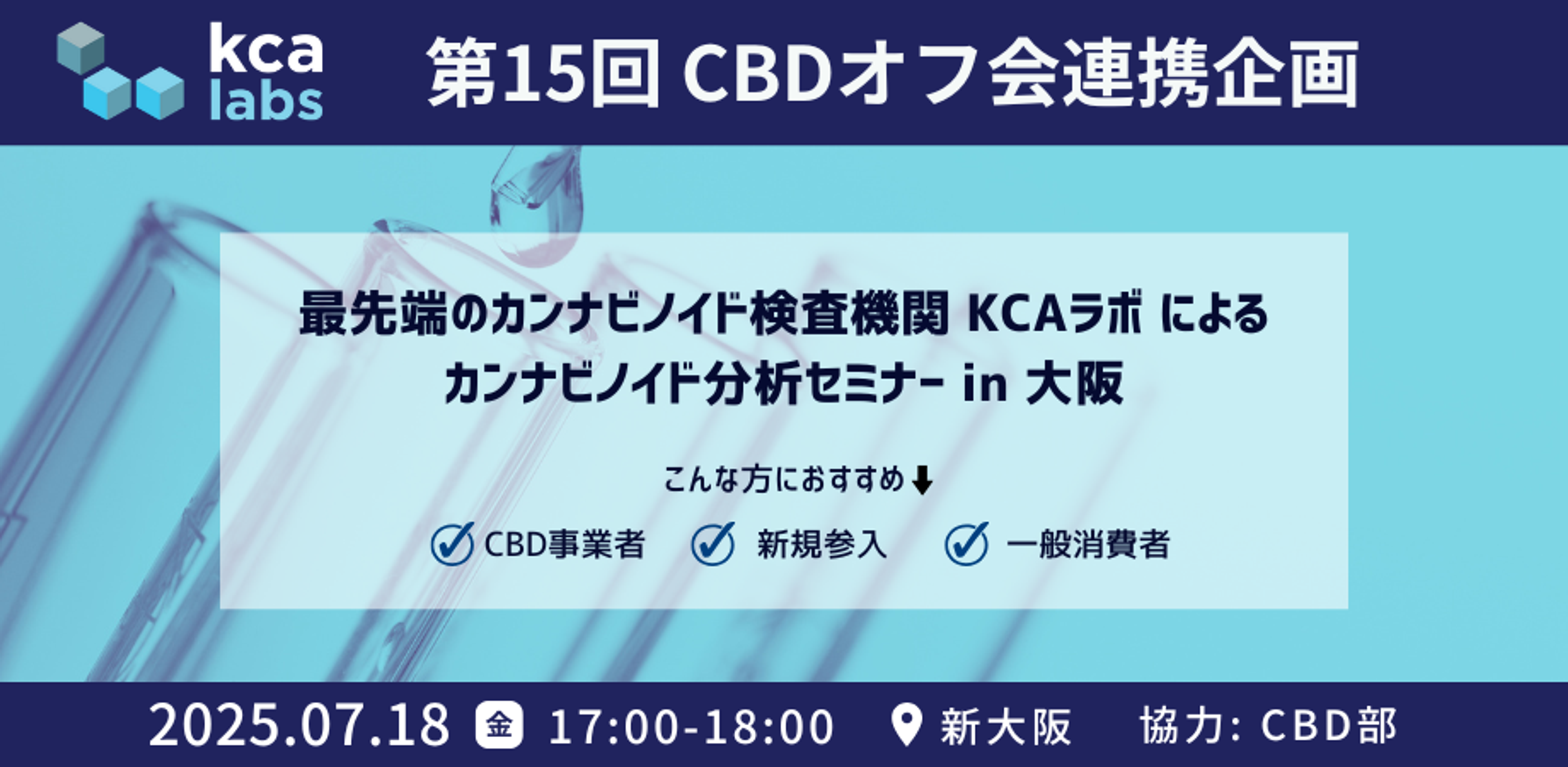 kca labs

第15回 CBDオフ会連携企画

最先端のカンナビノイド検査機関 KCAラボ による
カンナビノイド分析セミナー in 大阪

こんな方におすすめ⬇

CBD事業者 新規参入 一般消費者

2025.07.18 金 17:00-18:00 新大阪 協力: CBD部